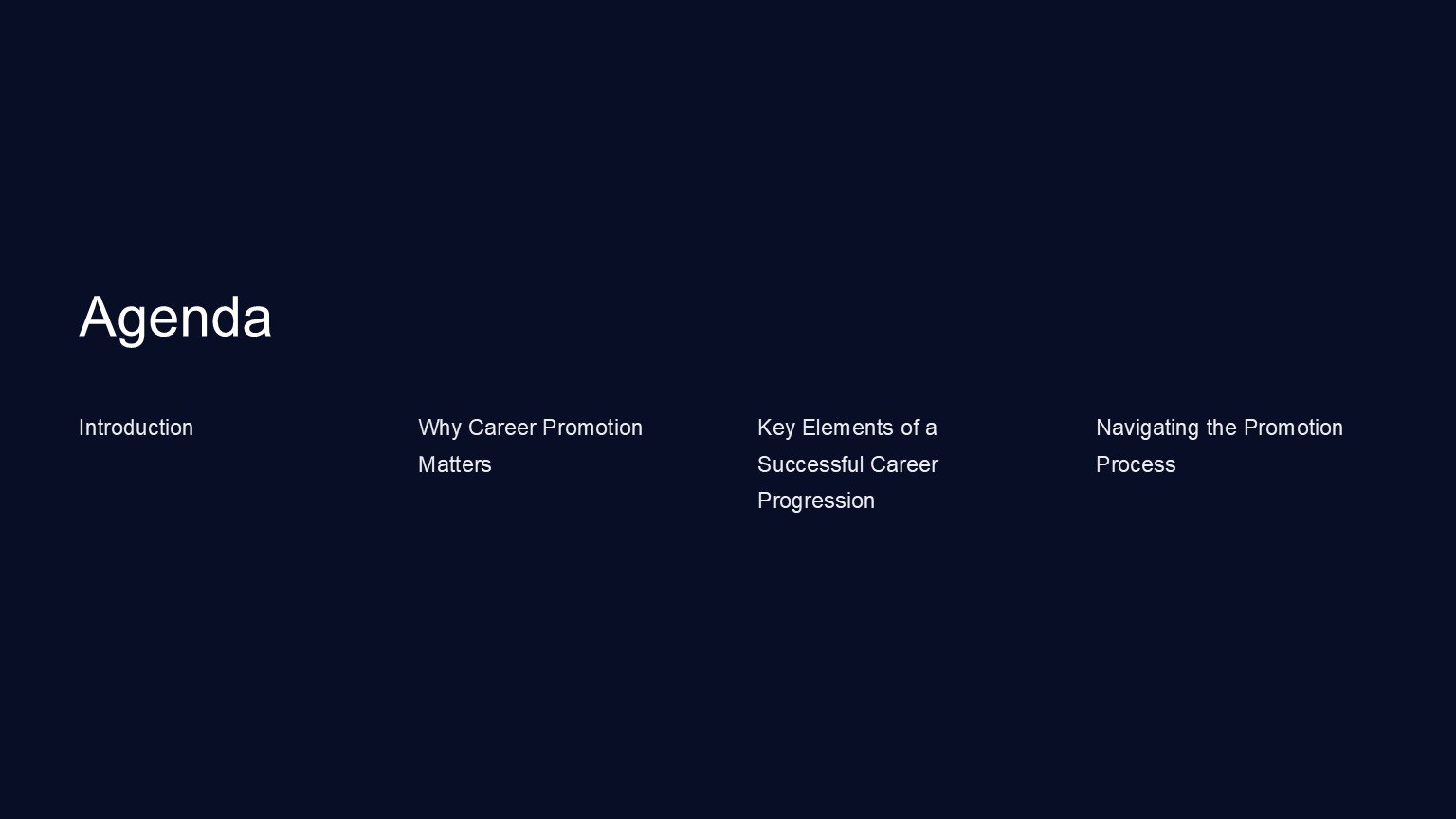 Agenda

Introduction

Why Career Promotion Matters

Key Elements of a Successful Career Progression

Navigating the Promotion Process